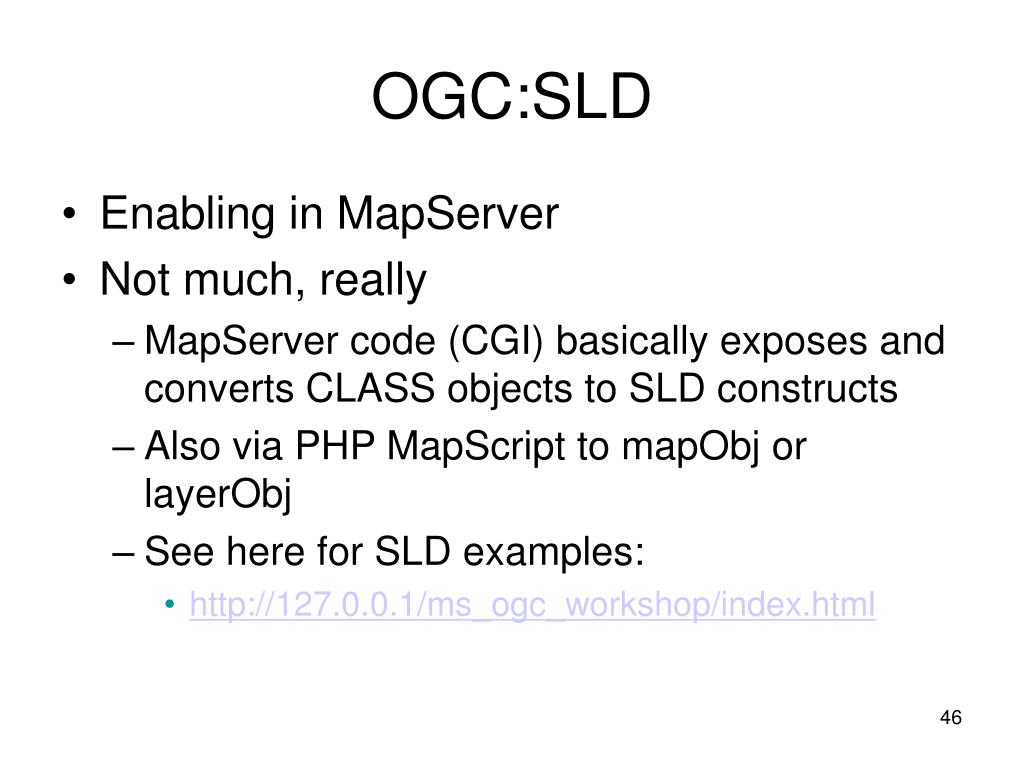 OGC:SLD

• Enabling in MapServer
• Not much, really
– MapServer code (CGI) basically exposes and converts CLASS objects to SLD constructs
– Also via PHP MapScript to mapObj or layerObj
– See here for SLD examples:
• http://127.0.0.1/ms_ogc_workshop/index.html

46